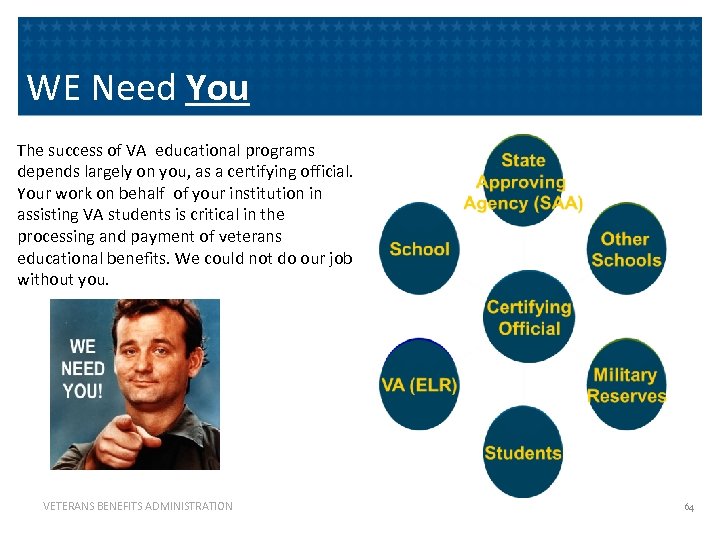 WE Need You

The success of VA educational programs depends largely on you, as a certifying official. Your work on behalf of your institution in assisting VA students is critical in the processing and payment of veterans educational benefits. We could not do our job without you.

WE NEED YOU!

State Approving Agency (SAA)

School

Other Schools

Certifying Official

VA (ELR)

Military Reserves

Students

VETERANS BENEFITS ADMINISTRATION

64